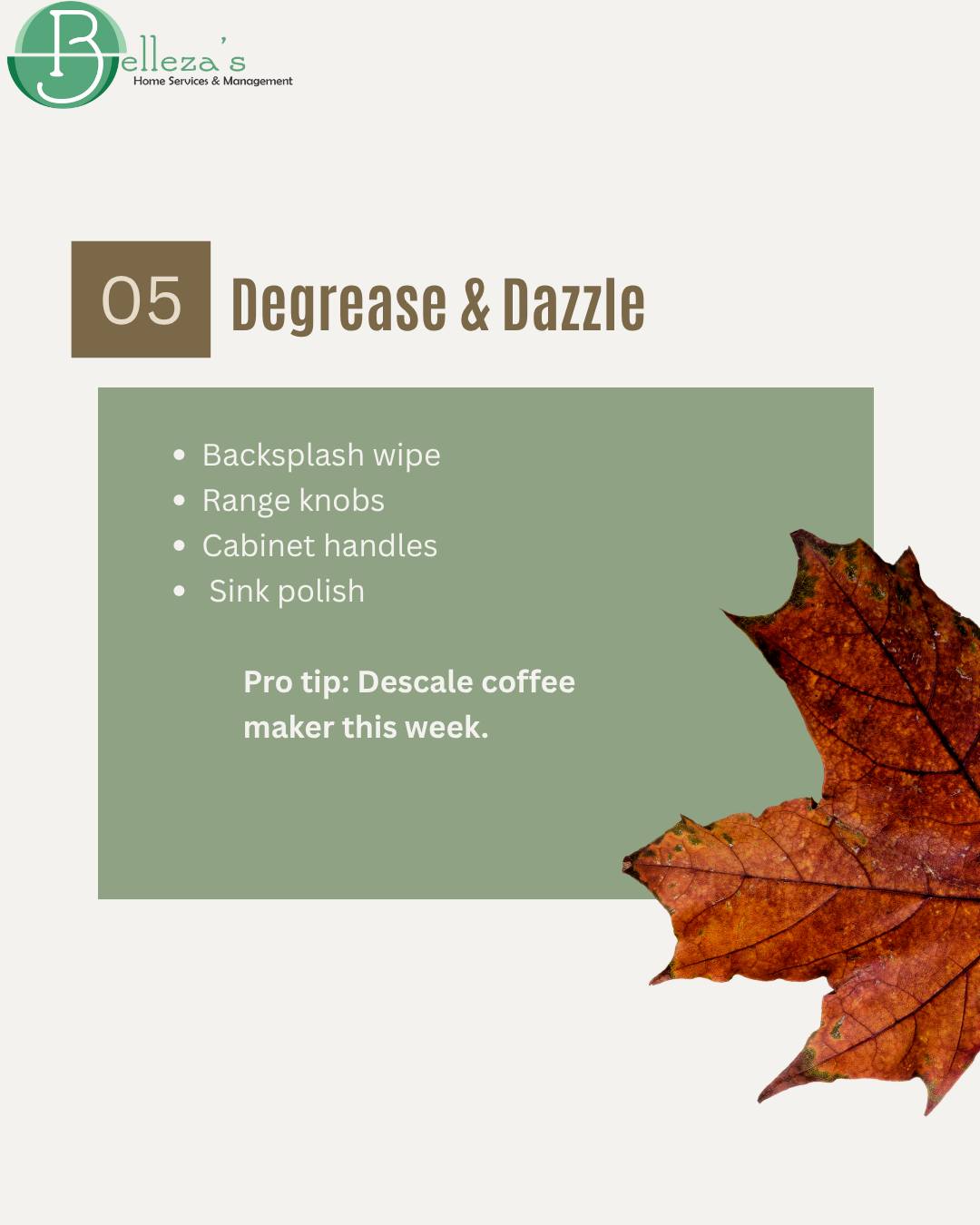 Belleza's
Home Services & Management

05 Degrease & Dazzle

- Backsplash wipe
- Range knobs
- Cabinet handles
- Sink polish

Pro tip: Descale coffee maker this week.